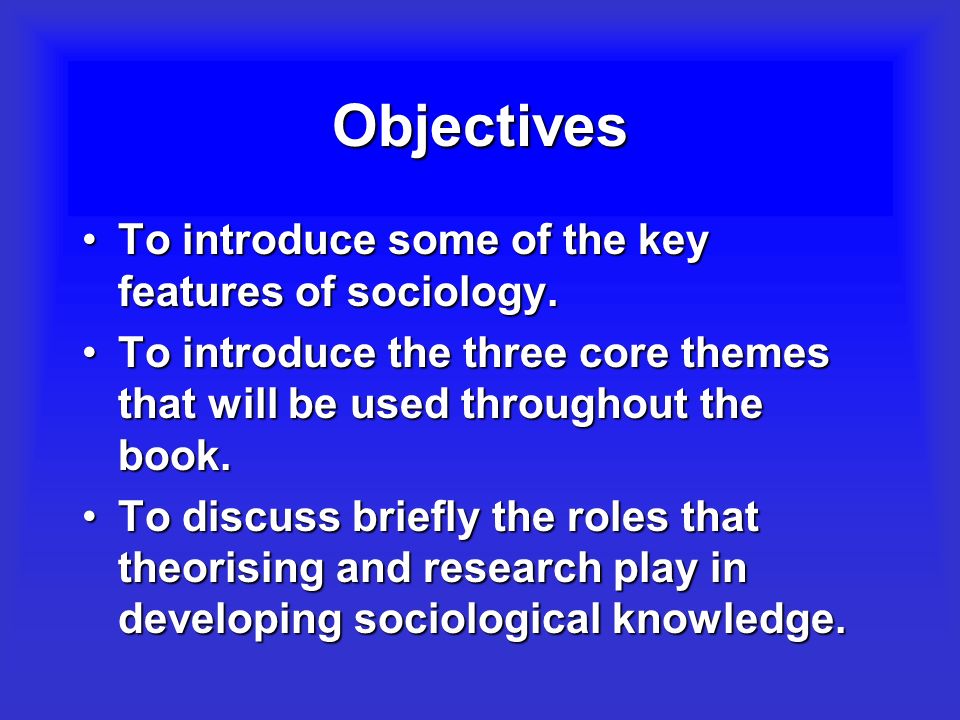 Objectives

• To introduce some of the key features of sociology.
• To introduce the three core themes that will be used throughout the book.
• To discuss briefly the roles that theorising and research play in developing sociological knowledge.